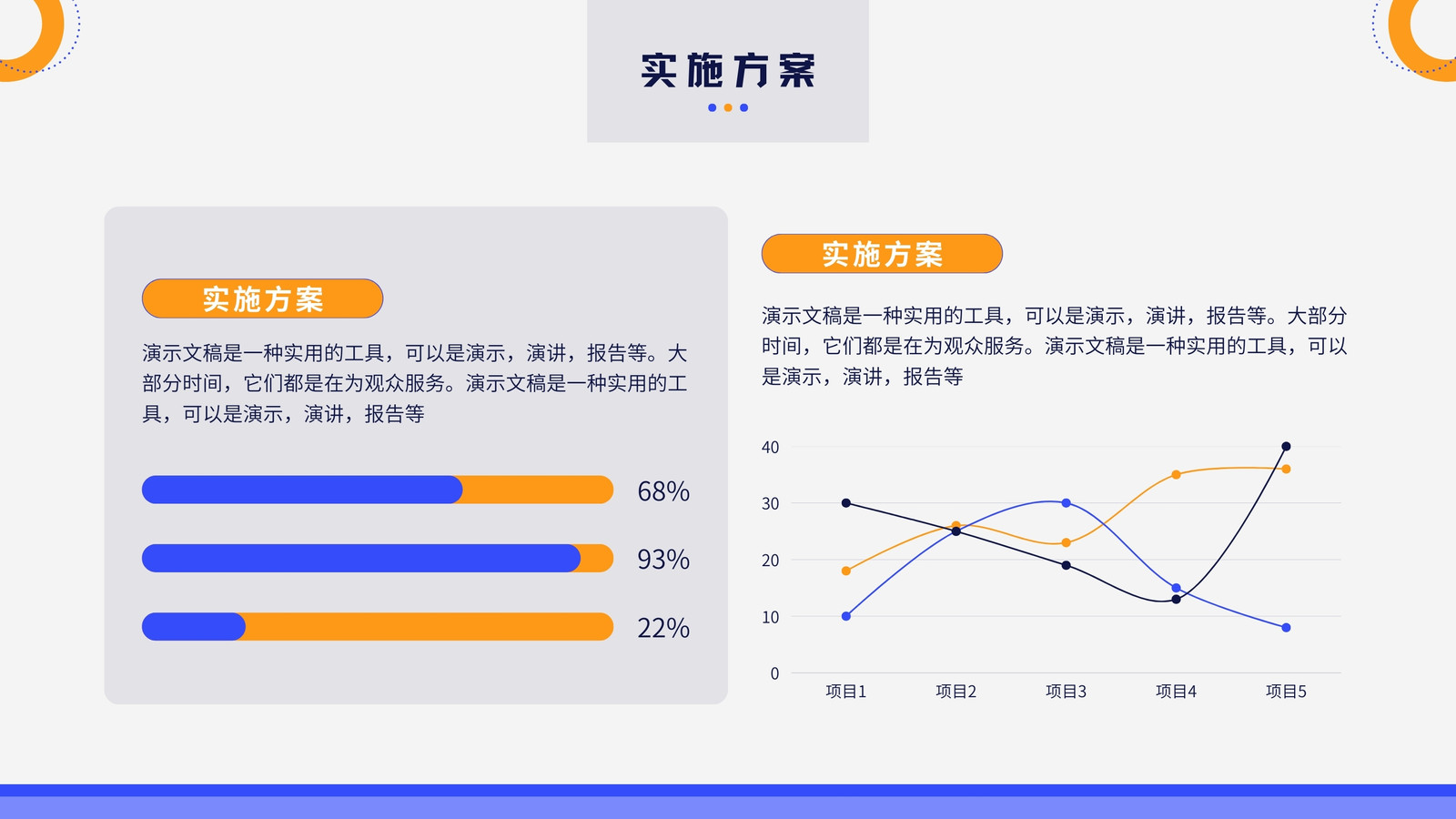 实施方案

实施方案

演示文稿是一种实用的工具，可以是演示，演讲，报告等。大部分时间，它们都是在为观众服务。演示文稿是一种实用的工具，可以是演示，演讲，报告等

68%

93%

22%

实施方案

演示文稿是一种实用的工具，可以是演示，演讲，报告等。大部分时间，它们都是在为观众服务。演示文稿是一种实用的工具，可以是演示，演讲，报告等

40
30
20
10
0
项目1 项目2 项目3 项目4 项目5